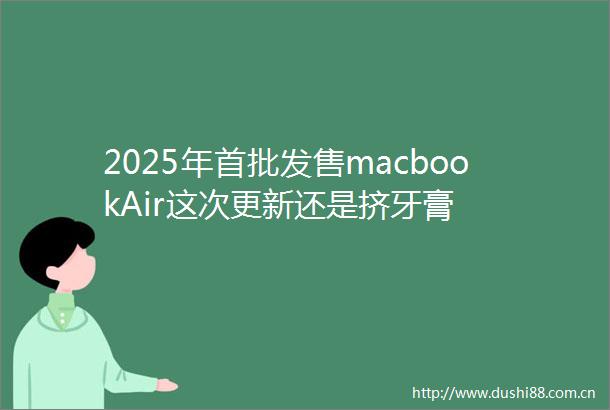 2025年首批发售macbookAir这次更新还是挤牙膏

http://www.dushi88.com.cn